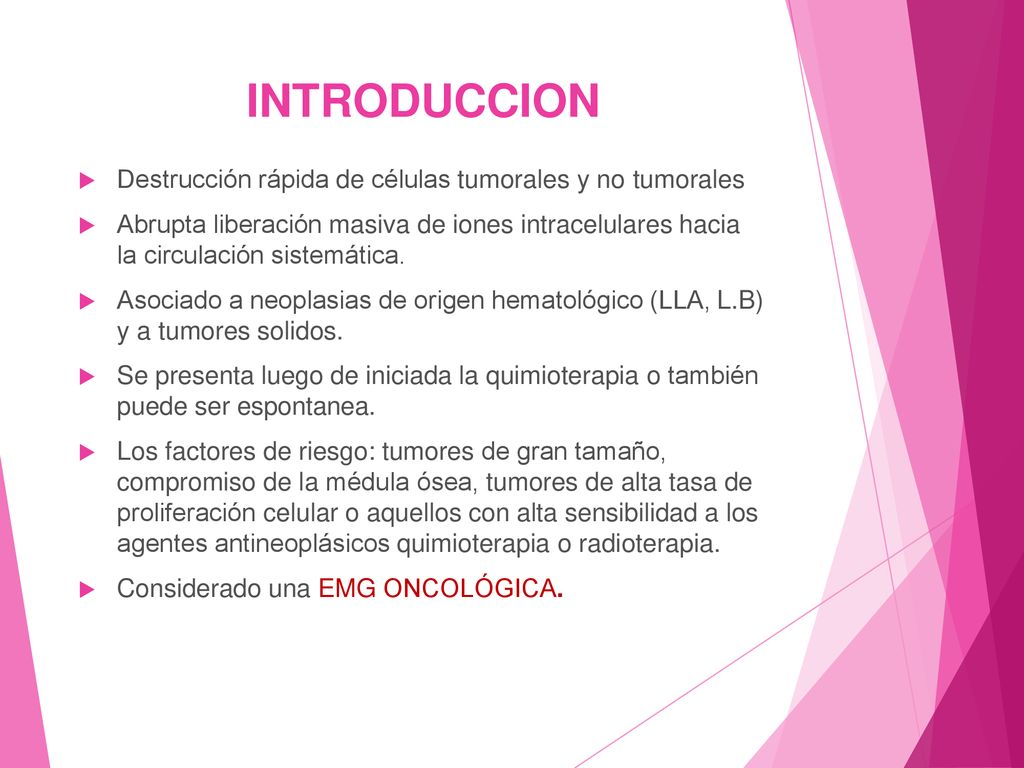 INTRODUCCION

Destrucción rápida de células tumorales y no tumorales

Abrupta liberación masiva de iones intracelulares hacia la circulación sistemática.

Asociado a neoplasias de origen hematológico (LLA, L.B) y a tumores solidos.

Se presenta luego de iniciada la quimioterapia o también puede ser espontanea.

Los factores de riesgo: tumores de gran tamaño, compromiso de la médula ósea, tumores de alta tasa de proliferación celular o aquellos con alta sensibilidad a los agentes antineoplásicos quimioterapia o radioterapia.

Considerado una EMG ONCOLÓGICA.